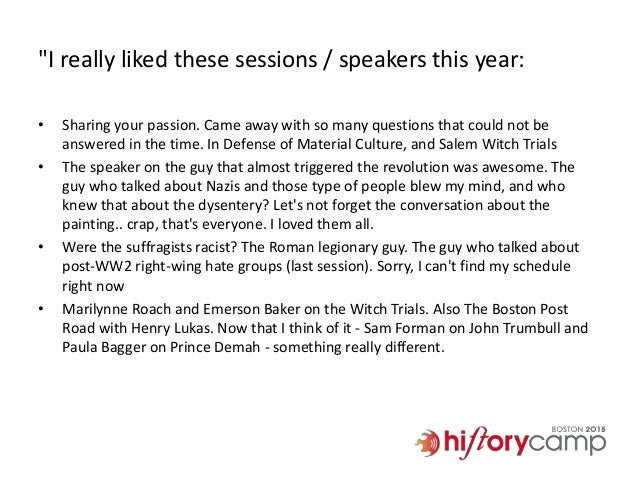 "I really liked these sessions / speakers this year:

• Sharing your passion. Came away with so many questions that could not be answered in the time. In Defense of Material Culture, and Salem Witch Trials
• The speaker on the guy that almost triggered the revolution was awesome. The guy who talked about Nazis and those type of people blew my mind, and who knew that about the dysentery? Let's not forget the conversation about the painting.. crap, that's everyone. I loved them all.
• Were the suffragists racist? The Roman legionary guy. The guy who talked about post-WW2 right-wing hate groups (last session). Sorry, I can't find my schedule right now
• Marilynne Roach and Emerson Baker on the Witch Trials. Also The Boston Post Road with Henry Lukas. Now that I think of it - Sam Forman on John Trumbull and Paula Bagger on Prince Demah - something really different.

BOSTON 2015
historycamp